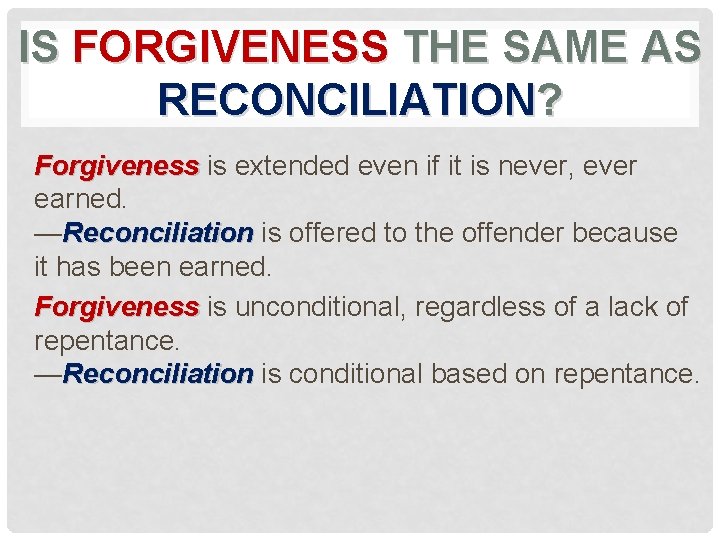 IS FORGIVENESS THE SAME AS RECONCILIATION?

Forgiveness is extended even if it is never, ever earned.
—Reconciliation is offered to the offender because it has been earned.

Forgiveness is unconditional, regardless of a lack of repentance.
—Reconciliation is conditional based on repentance.